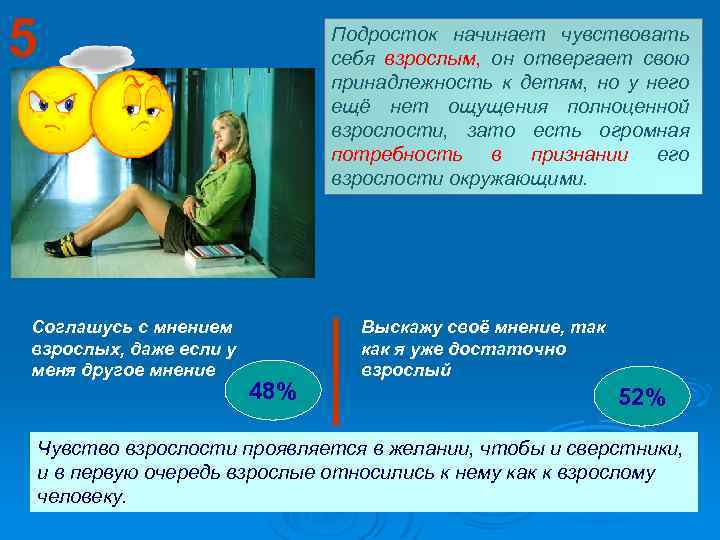 5

Подросток начинает чувствовать себя взрослым, он отвергает свою принадлежность к детям, но у него ещё нет ощущения полноценной взрослости, зато есть огромная потребность в признании его взрослости окружающими.

Соглашусь с мнением взрослых, даже если у меня другое мнение

48%

Выскажу своё мнение, так как я уже достаточно взрослый

52%

Чувство взрослости проявляется в желании, чтобы и сверстники, и в первую очередь взрослые относились к нему как к взрослому человеку.